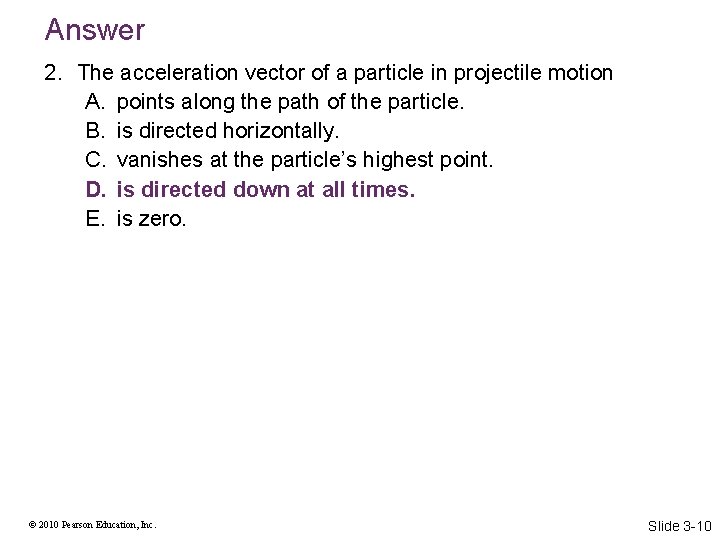 Answer

2. The acceleration vector of a particle in projectile motion
A. points along the path of the particle.
B. is directed horizontally.
C. vanishes at the particle's highest point.
D. is directed down at all times.
E. is zero.

© 2010 Pearson Education, Inc.

Slide 3-10